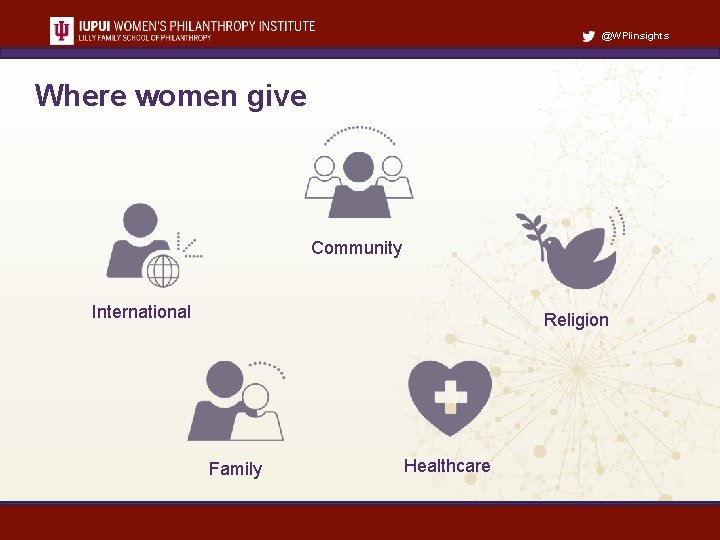 IUPUI WOMEN'S PHILANTHROPY INSTITUTE
LILLY FAMILY SCHOOL OF PHILANTHROPY

@WPIinsights

Where women give

Community

International

Religion

Family

Healthcare